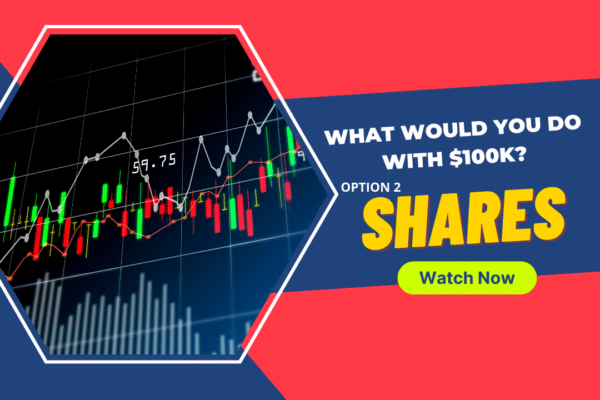 59.75

WHAT WOULD YOU DO WITH \$100K?

OPTION 2

SHARES

Watch Now